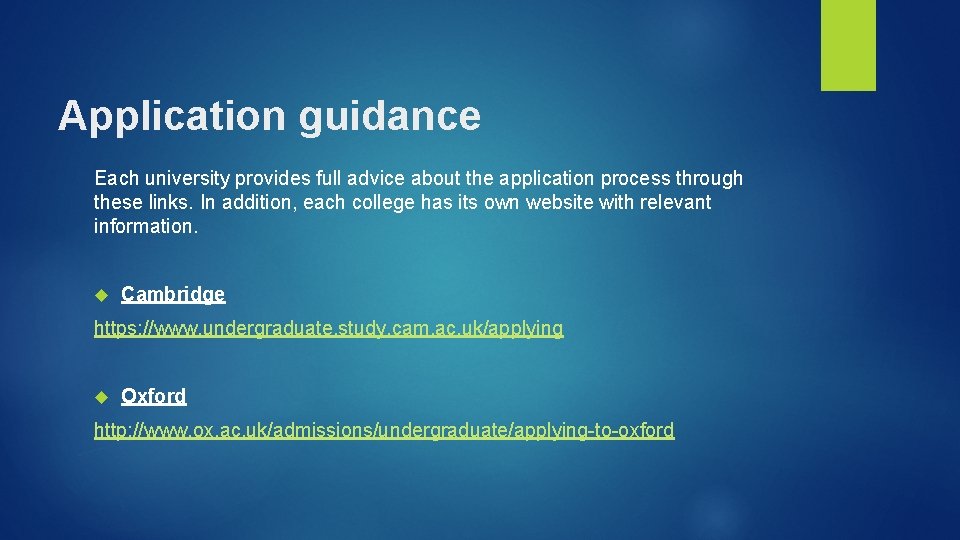 Application guidance

Each university provides full advice about the application process through these links. In addition, each college has its own website with relevant information.

Cambridge

https://www.undergraduate.study.cam.ac.uk/applying

Oxford

http://www.ox.ac.uk/admissions/undergraduate/applying-to-oxford